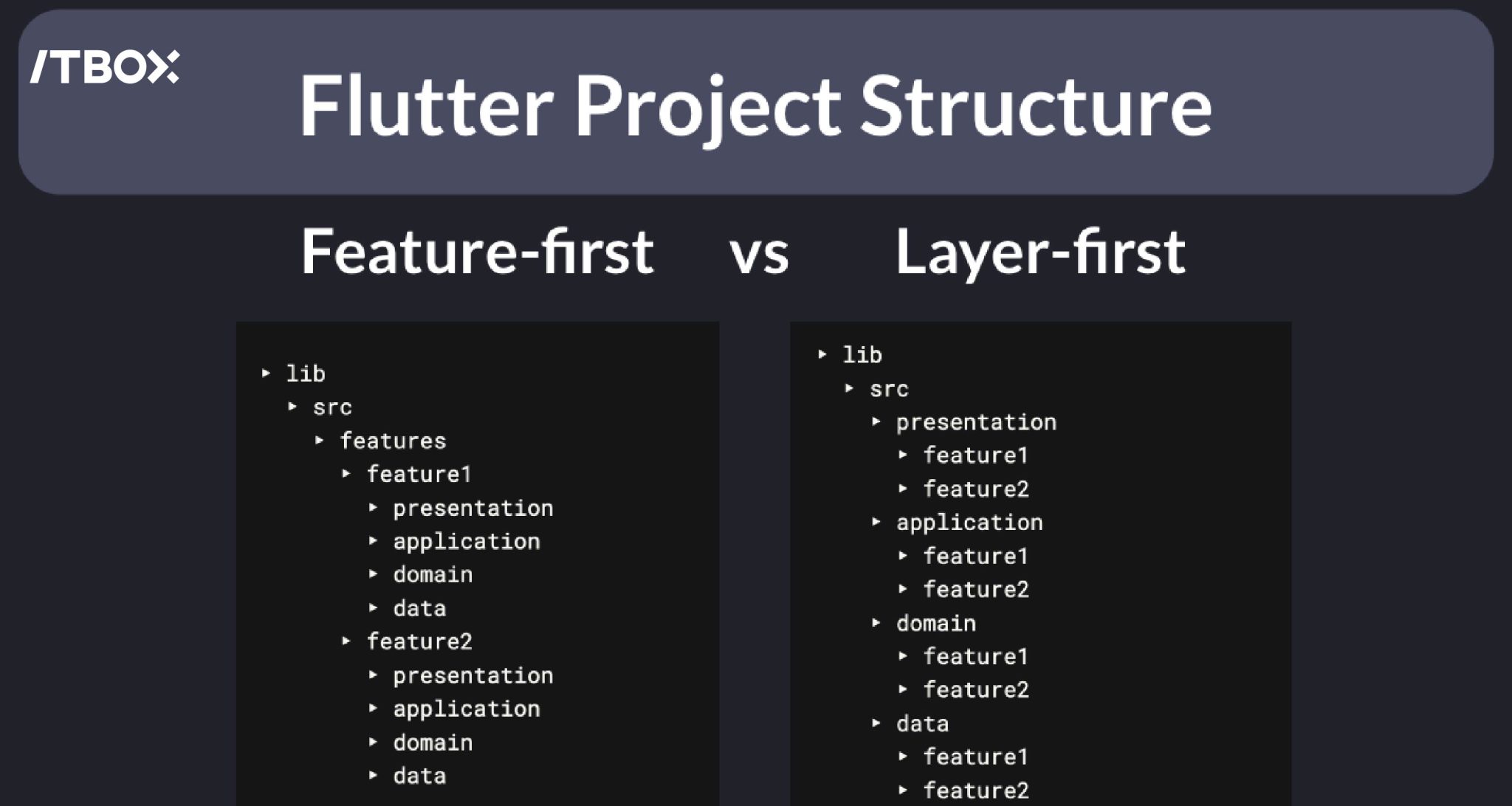 /TBOX

Flutter Project Structure

Feature-first vs Layer-first

‣ lib
‣ src
‣ features
‣ feature1
‣ presentation
‣ application
‣ domain
‣ data
‣ feature2
‣ presentation
‣ application
‣ domain
‣ data

‣ lib
‣ src
‣ presentation
‣ feature1
‣ feature2
‣ application
‣ feature1
‣ feature2
‣ domain
‣ feature1
‣ feature2
‣ data
‣ feature1
‣ feature2